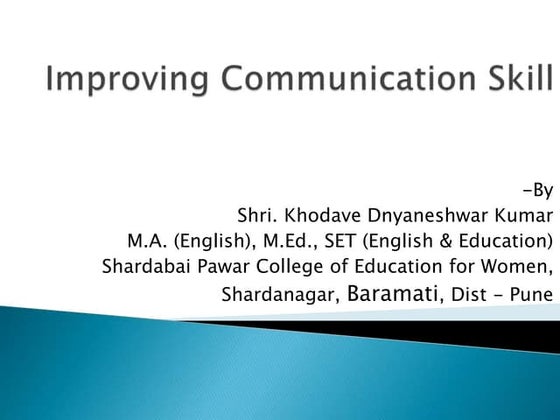 Improving Communication Skill

-By
Shri. Khodave Dnyaneshwar Kumar
M.A. (English), M.Ed., SET (English & Education)
Shardabai Pawar College of Education for Women,
Shardanagar, Baramati, Dist - Pune